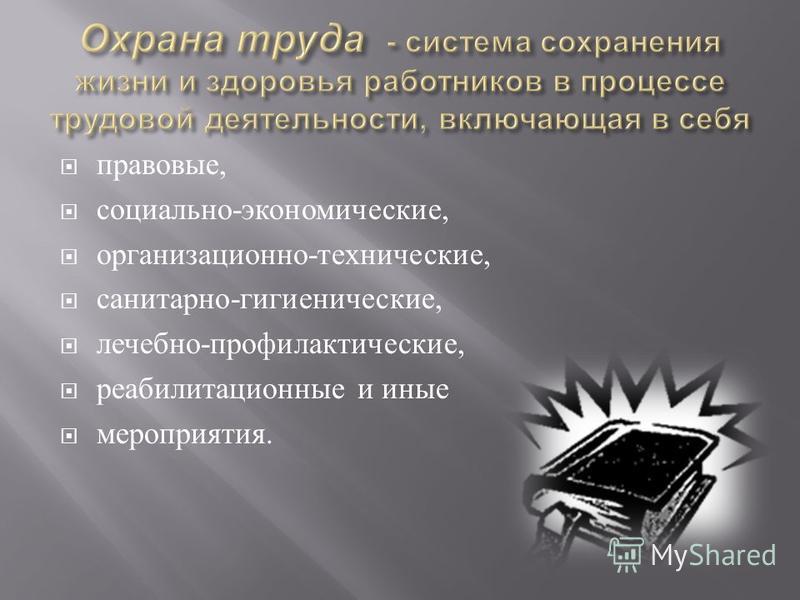 Охрана труда - система сохранения жизни и здоровья работников в процессе трудовой деятельности, включающая в себя

правовые,

социально-экономические,

организационно-технические,

санитарно-гигиенические,

лечебно-профилактические,

реабилитационные и иные

мероприятия.

MyShared